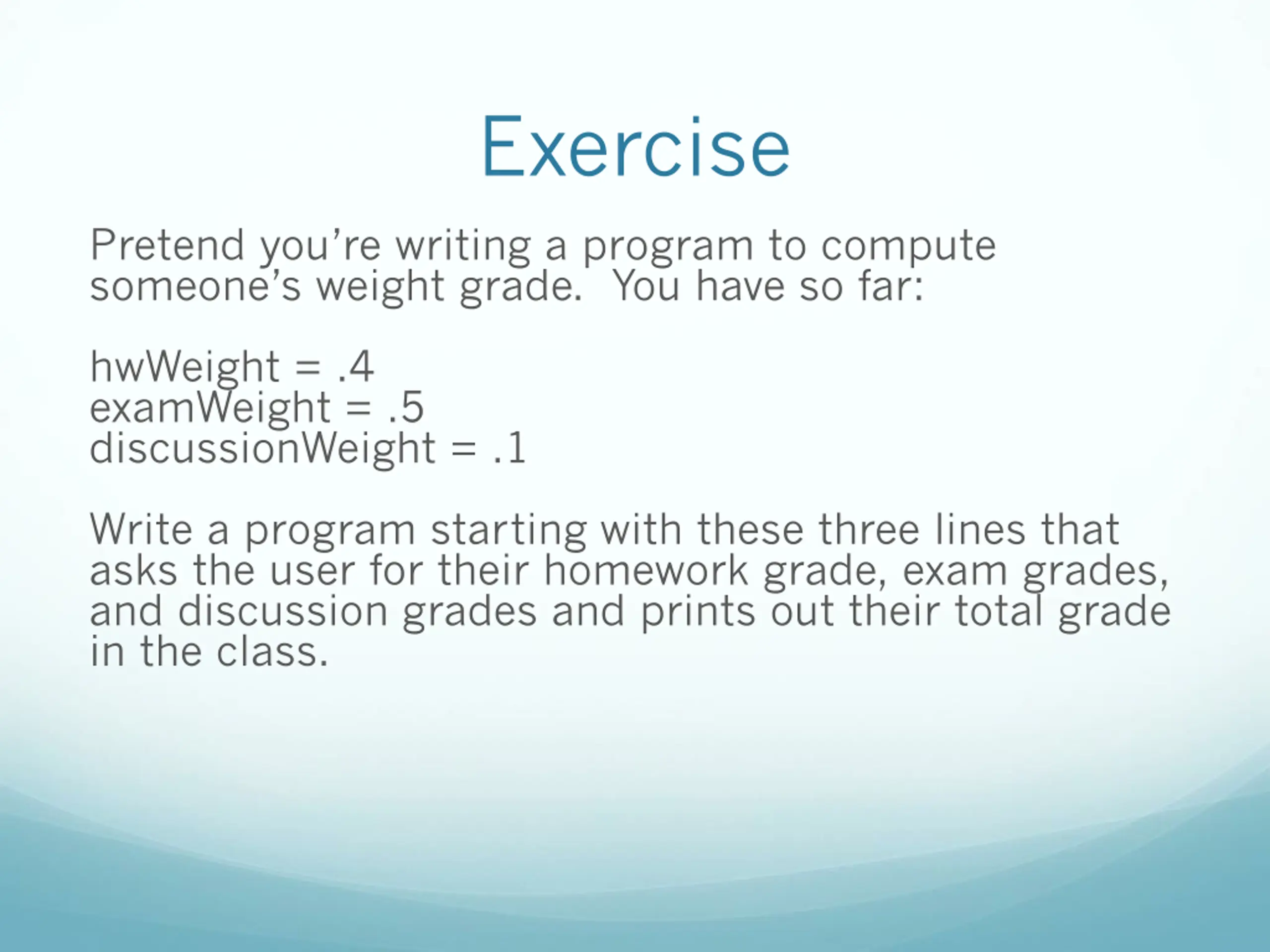 Exercise

Pretend you’re writing a program to compute someone’s weight grade.  You have so far:

hwWeight = .4
examWeight = .5
discussionWeight = .1

Write a program starting with these three lines that asks the user for their homework grade, exam grades, and discussion grades and prints out their total grade in the class.